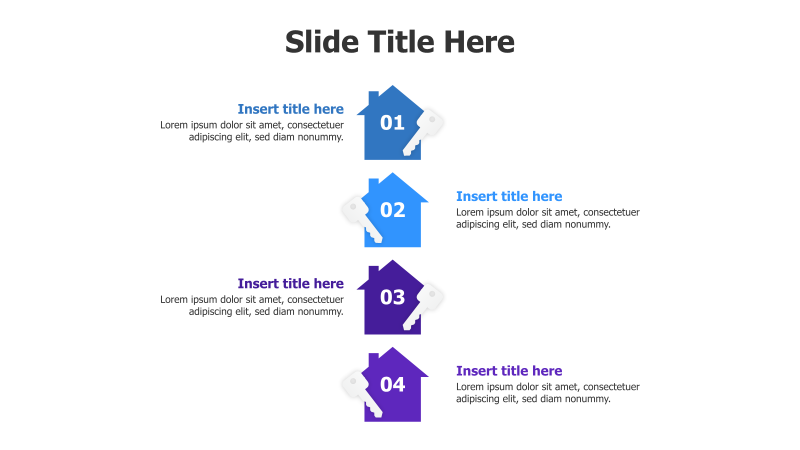 Slide Title Here

Insert title here
Lorem ipsum dolor sit amet, consectetuer adipiscing elit, sed diam nonummy.

01

02

Insert title here
Lorem ipsum dolor sit amet, consectetuer adipiscing elit, sed diam nonummy.

Insert title here
Lorem ipsum dolor sit amet, consectetuer adipiscing elit, sed diam nonummy.

03

04

Insert title here
Lorem ipsum dolor sit amet, consectetuer adipiscing elit, sed diam nonummy.